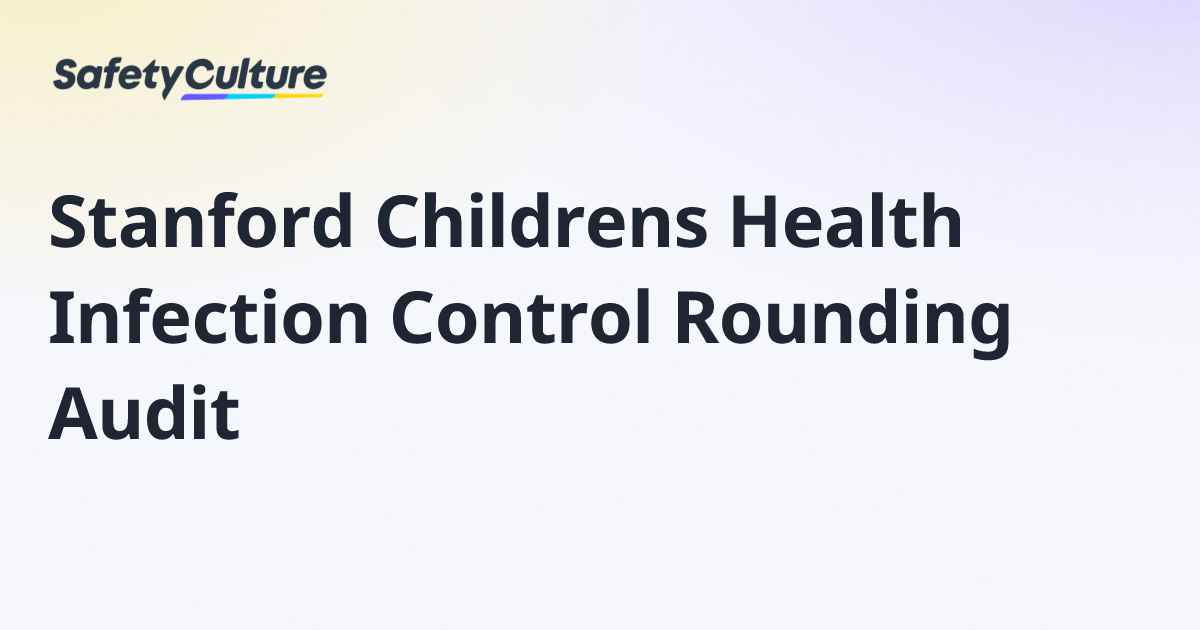 SafetyCulture

Stanford Childrens Health Infection Control Rounding Audit